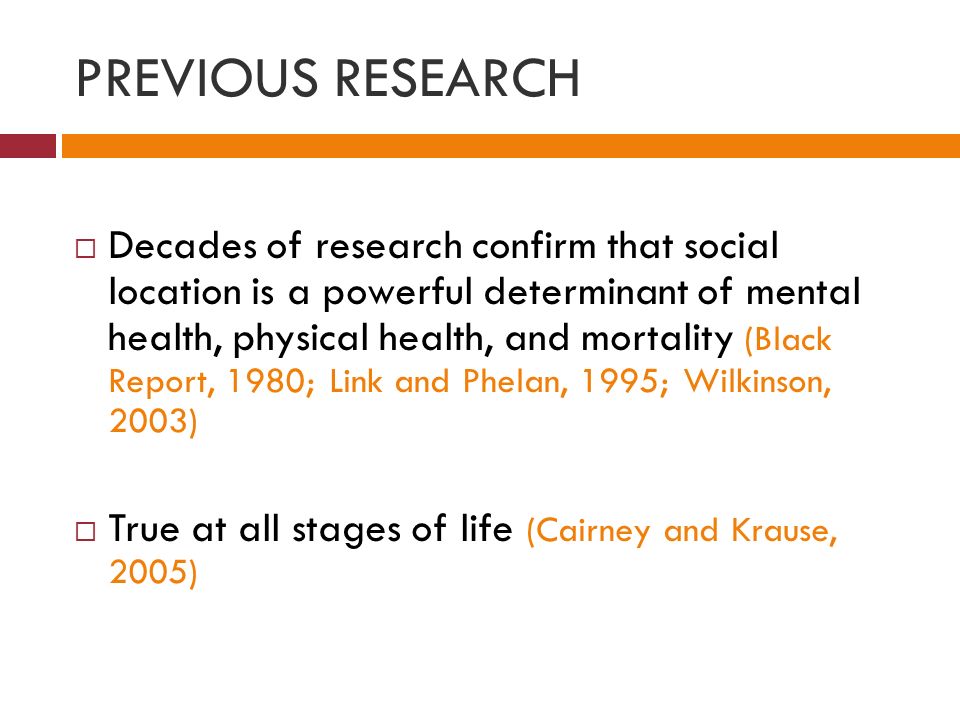 PREVIOUS RESEARCH

□ Decades of research confirm that social location is a powerful determinant of mental health, physical health, and mortality (Black Report, 1980; Link and Phelan, 1995; Wilkinson, 2003)

□ True at all stages of life (Cairney and Krause, 2005)